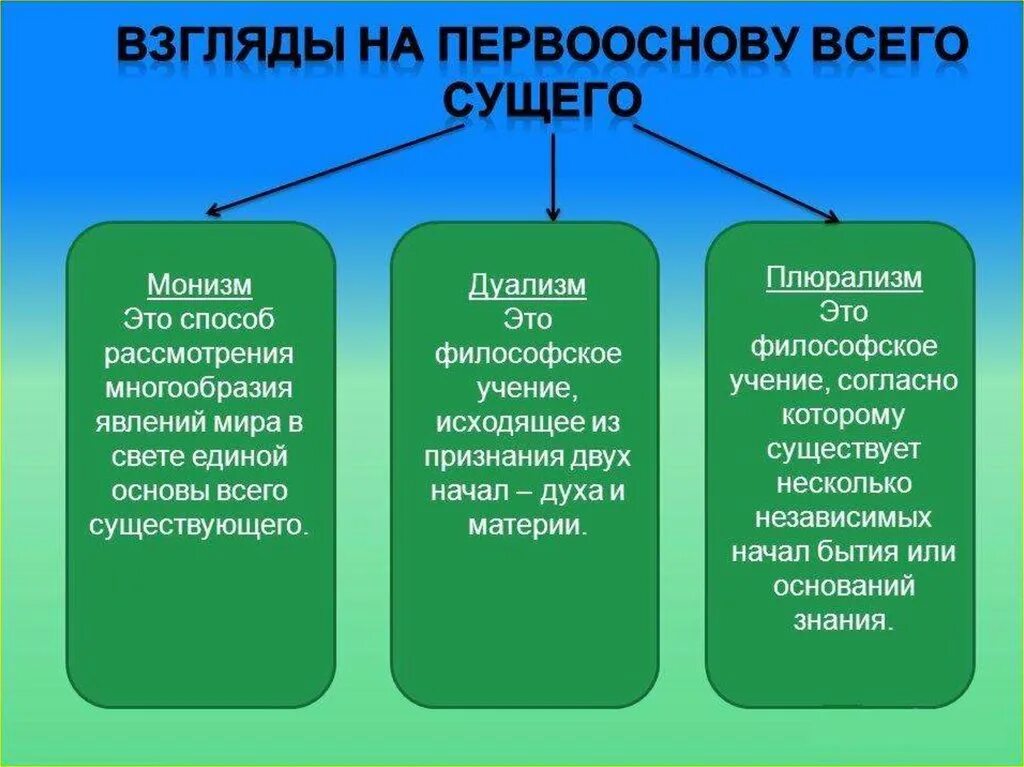 ВЗГЛЯДЫ НА ПЕРВООСНОВУ ВСЕГО СУЩЕГО

Монизм
Это способ рассмотрения многообразия явлений мира в свете единой основы всего существующего.

Дуализм
Это философское учение, исходящее из признания двух начал – духа и материи.

Плюрализм
Это философское учение, согласно которому существует несколько независимых начал бытия или оснований знания.